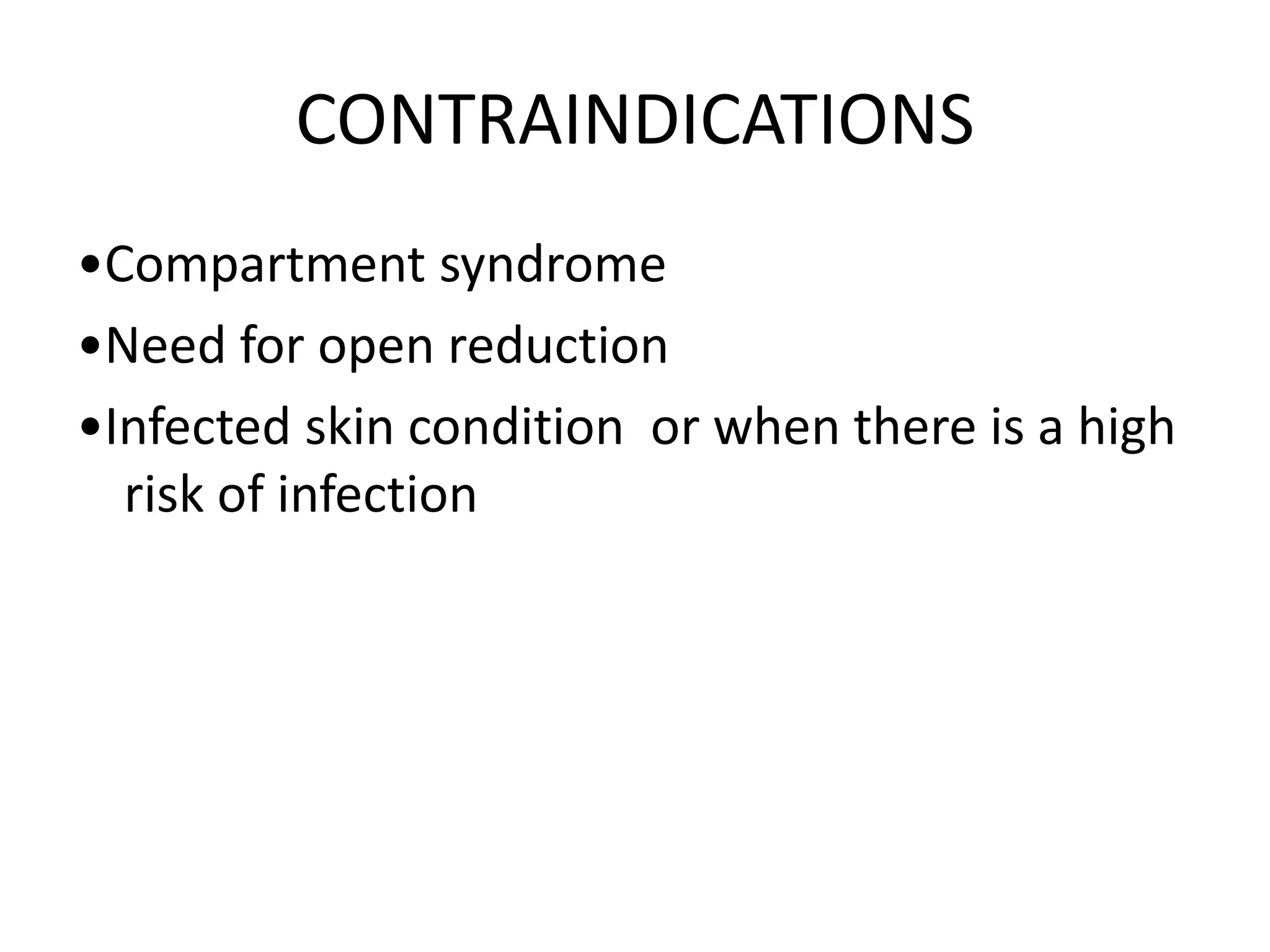 CONTRAINDICATIONS

•Compartment syndrome

•Need for open reduction

•Infected skin condition  or when there is a high risk of infection